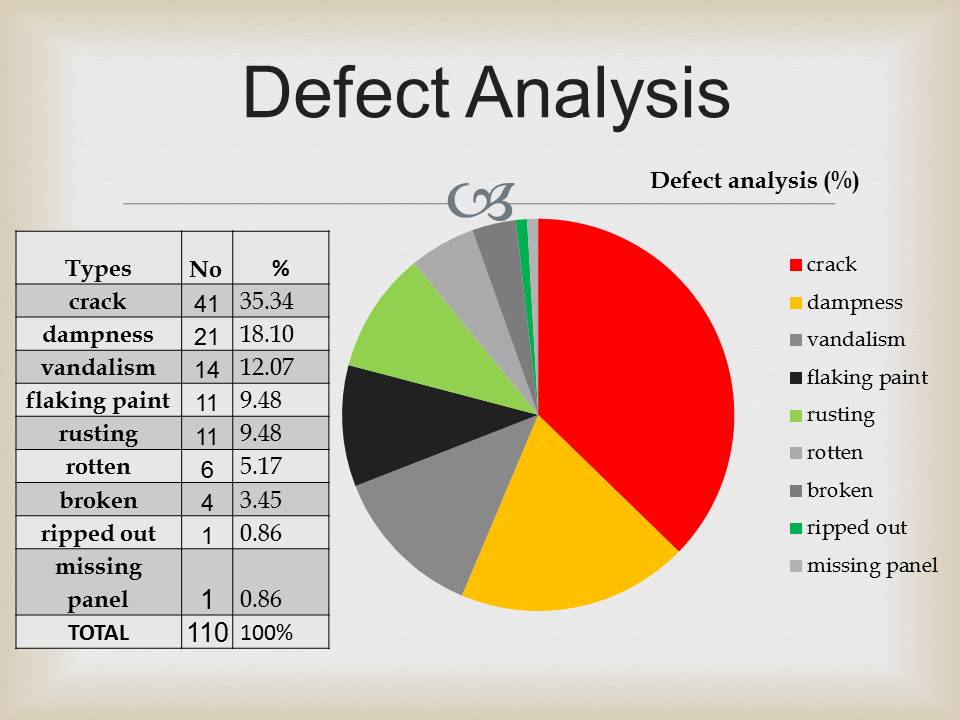 Defect Analysis

| Types | No | % |
|---|---|---|
| crack | 41 | 35.34 |
| dampness | 21 | 18.10 |
| vandalism | 14 | 12.07 |
| flaking paint | 11 | 9.48 |
| rusting | 11 | 9.48 |
| rotten | 6 | 5.17 |
| broken | 4 | 3.45 |
| ripped out | 1 | 0.86 |
| missing panel | 1 | 0.86 |
| TOTAL | 110 | 100% |

Defect analysis (%)

crack
dampness
vandalism
flaking paint
rusting
rotten
broken
ripped out
missing panel